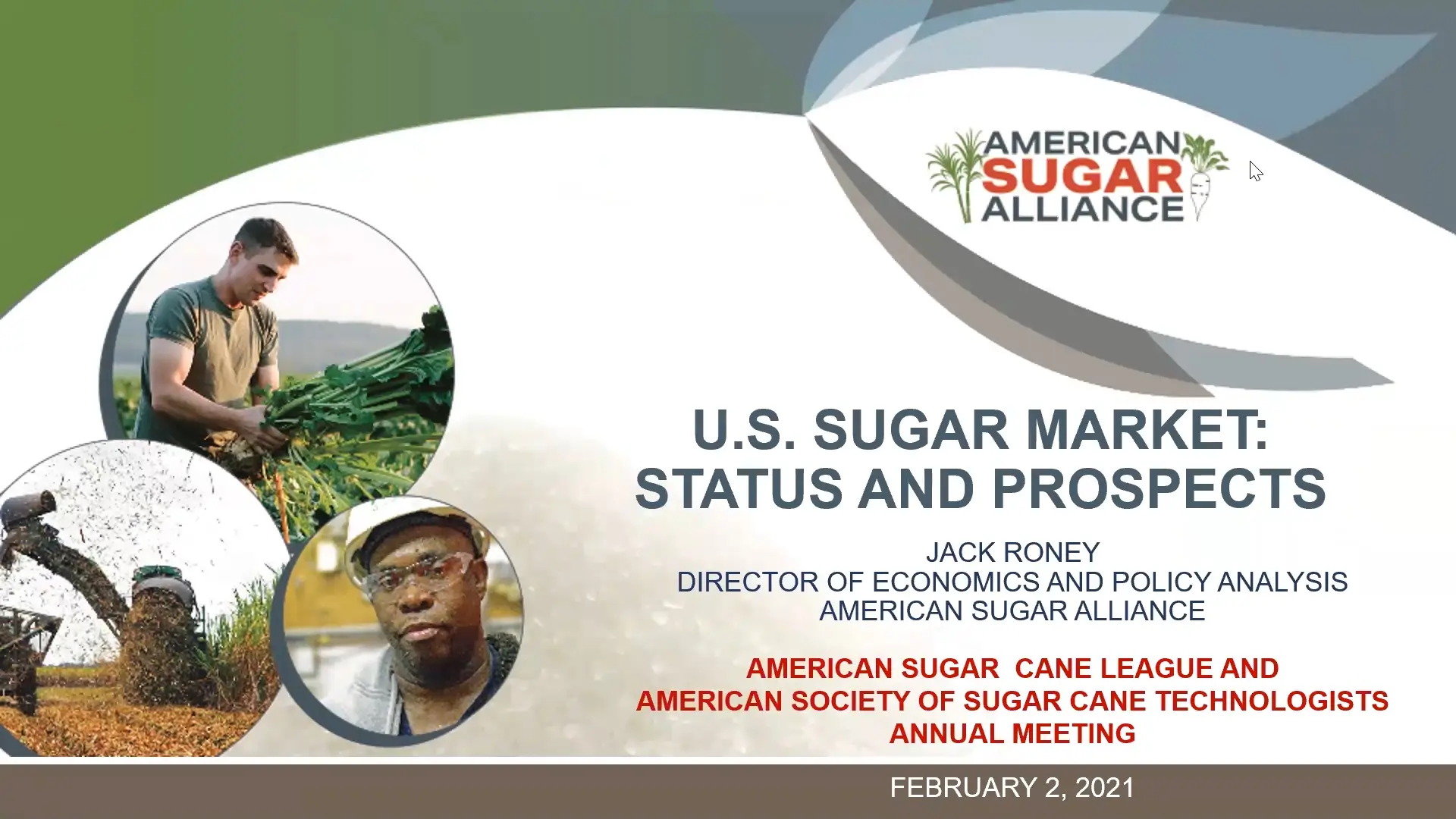 AMERICAN SUGAR ALLIANCE

U.S. SUGAR MARKET: STATUS AND PROSPECTS

JACK RONEY
DIRECTOR OF ECONOMICS AND POLICY ANALYSIS
AMERICAN SUGAR ALLIANCE

AMERICAN SUGAR  CANE LEAGUE AND
AMERICAN SOCIETY OF SUGAR CANE TECHNOLOGISTS
ANNUAL MEETING

FEBRUARY 2, 2021